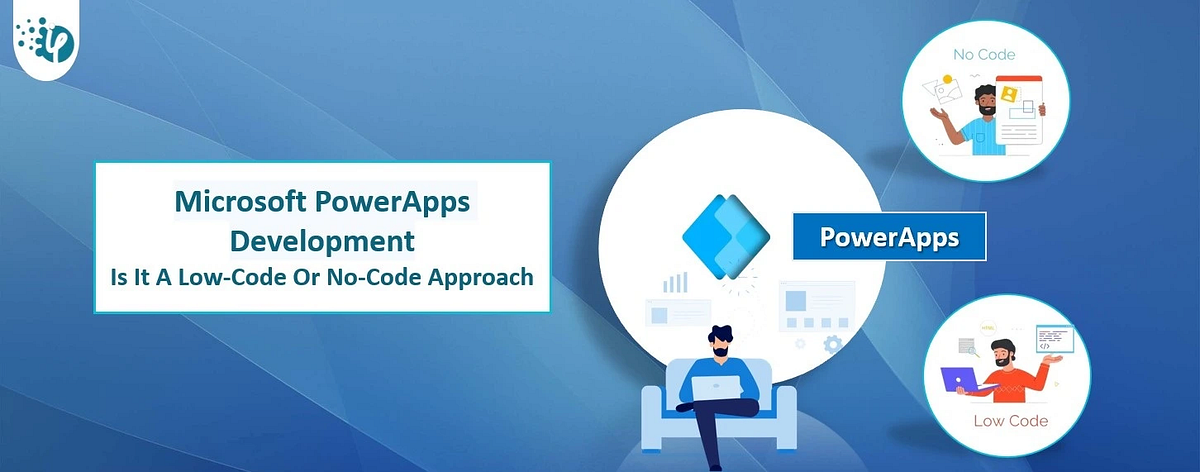 Microsoft PowerApps Development
Is It A Low-Code Or No-Code Approach

PowerApps

No Code

Low Code